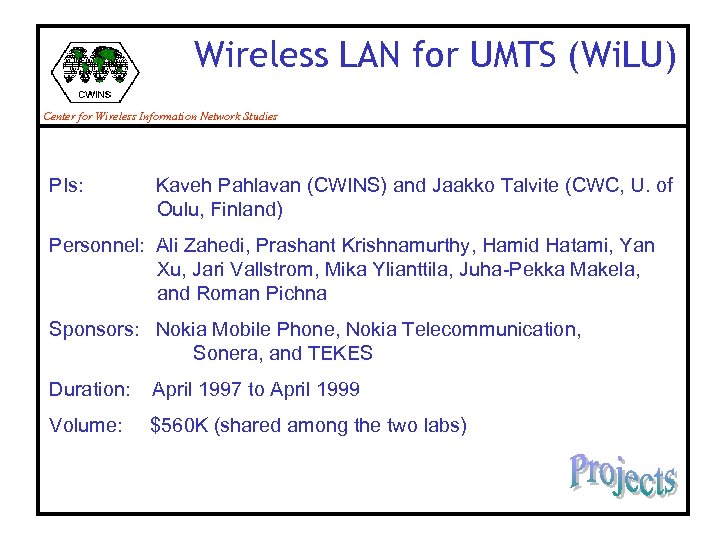 CWINS

Center for Wireless Information Network Studies

Wireless LAN for UMTS (WiLU)

PIs: Kaveh Pahlavan (CWINS) and Jaakko Talvite (CWC, U. of Oulu, Finland)

Personnel: Ali Zahedi, Prashant Krishnamurthy, Hamid Hatami, Yan Xu, Jari Vallstrom, Mika Ylianttila, Juha-Pekka Makela, and Roman Pichna

Sponsors: Nokia Mobile Phone, Nokia Telecommunication, Sonera, and TEKES

Duration: April 1997 to April 1999

Volume: $560K (shared among the two labs)

Projects